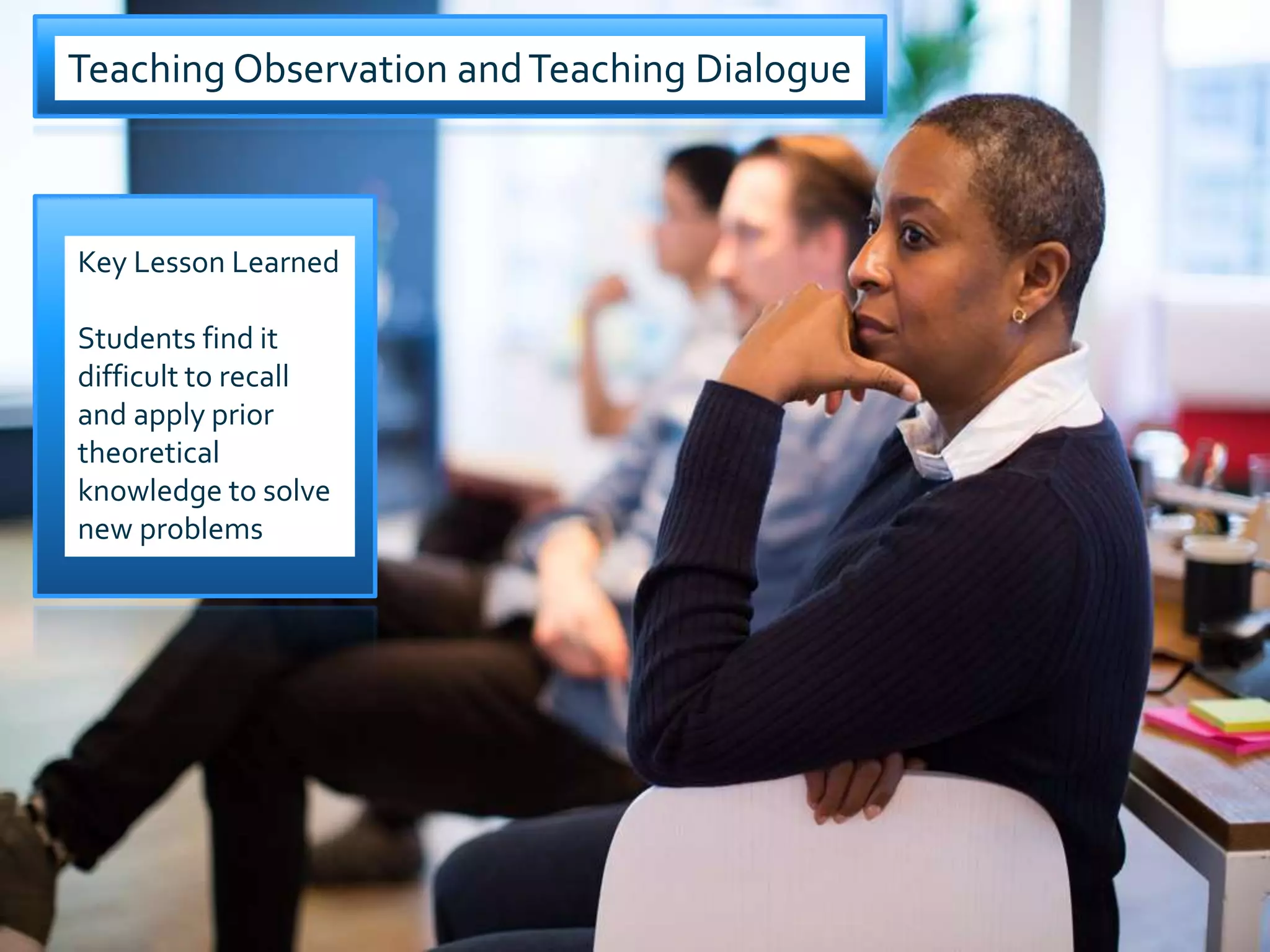 Teaching Observation and Teaching Dialogue

Key Lesson Learned

Students find it difficult to recall and apply prior theoretical knowledge to solve new problems